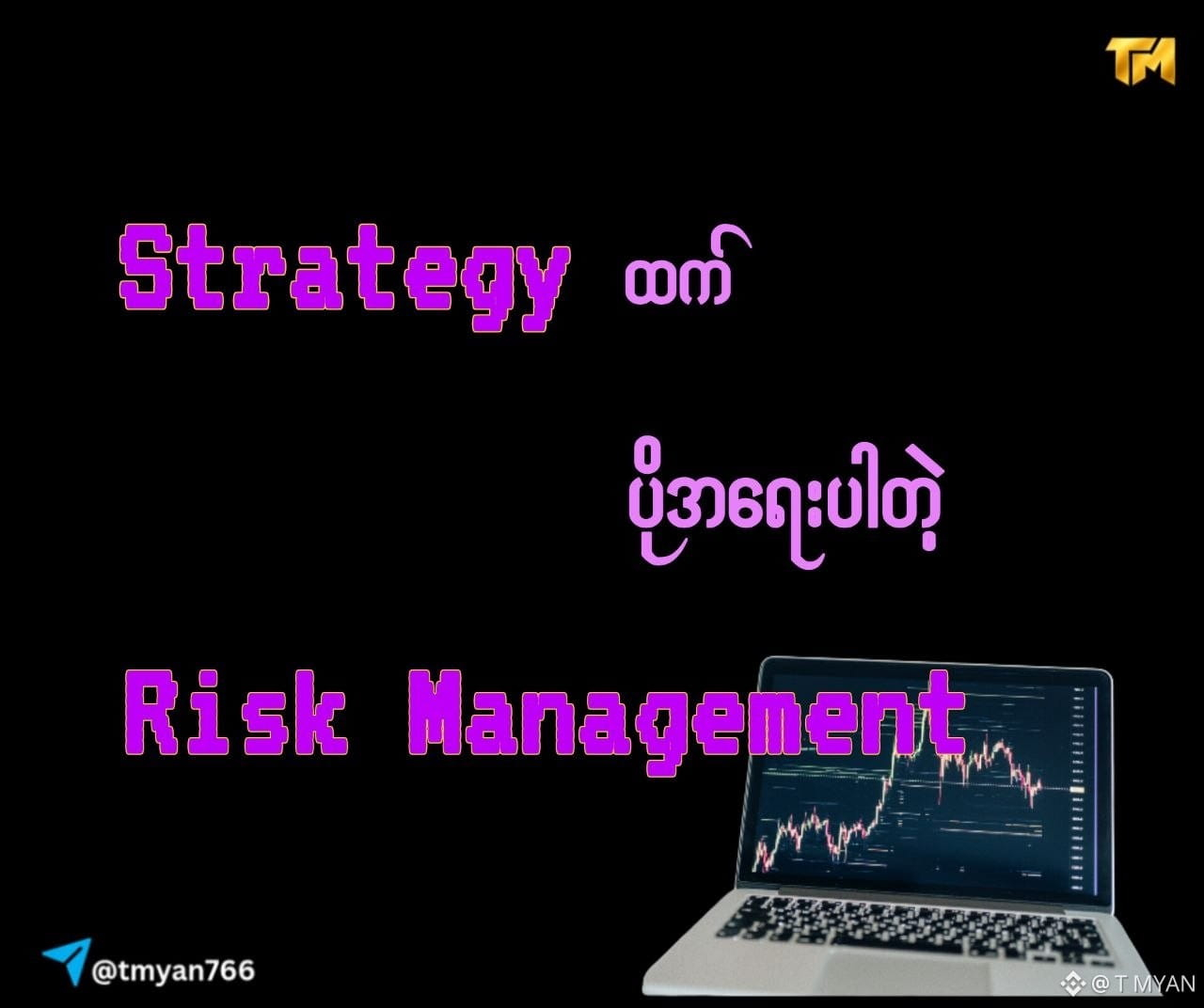 TM

Strategy ထက်

ပိုအရေးပါတဲ့

Risk Management

@tmyan766

@T MYAN